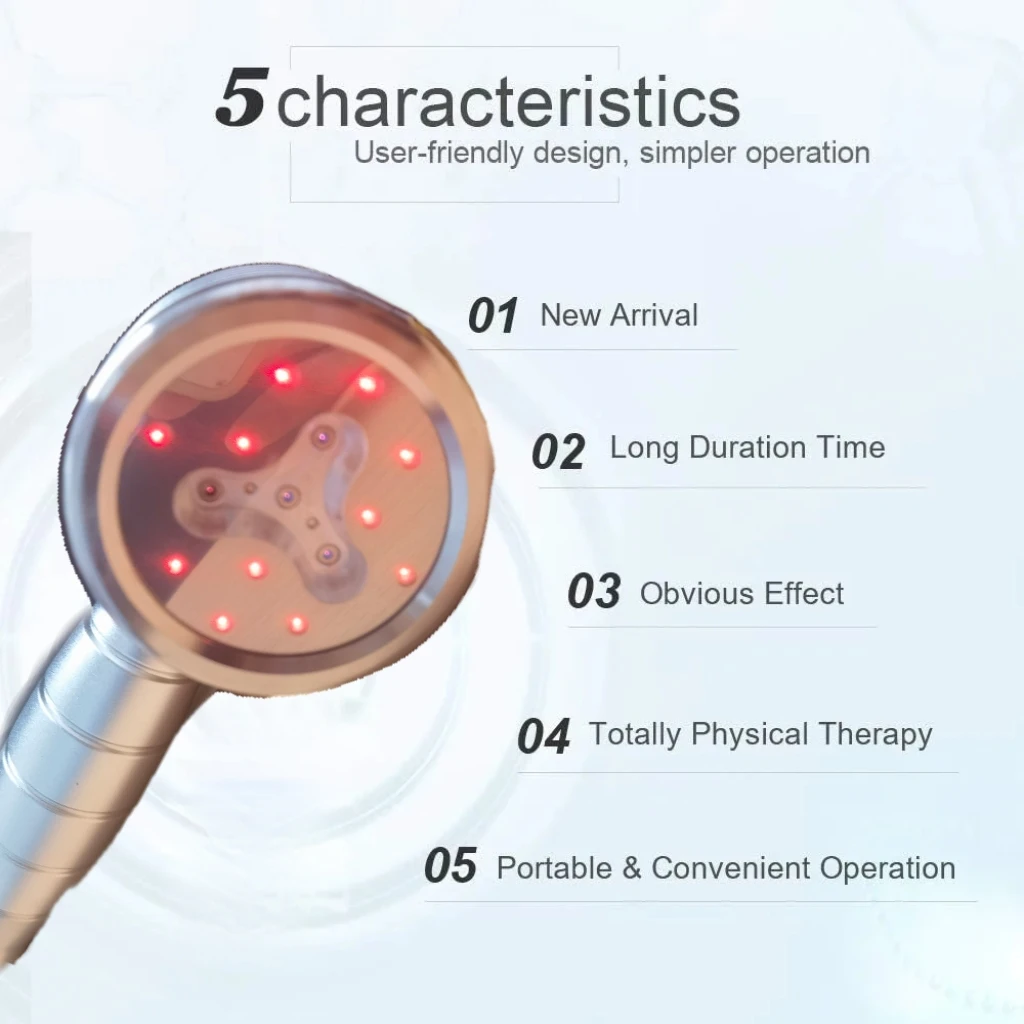 5 characteristics
User-friendly design, simpler operation

01 New Arrival

02 Long Duration Time

03 Obvious Effect

04 Totally Physical Therapy

05 Portable & Convenient Operation